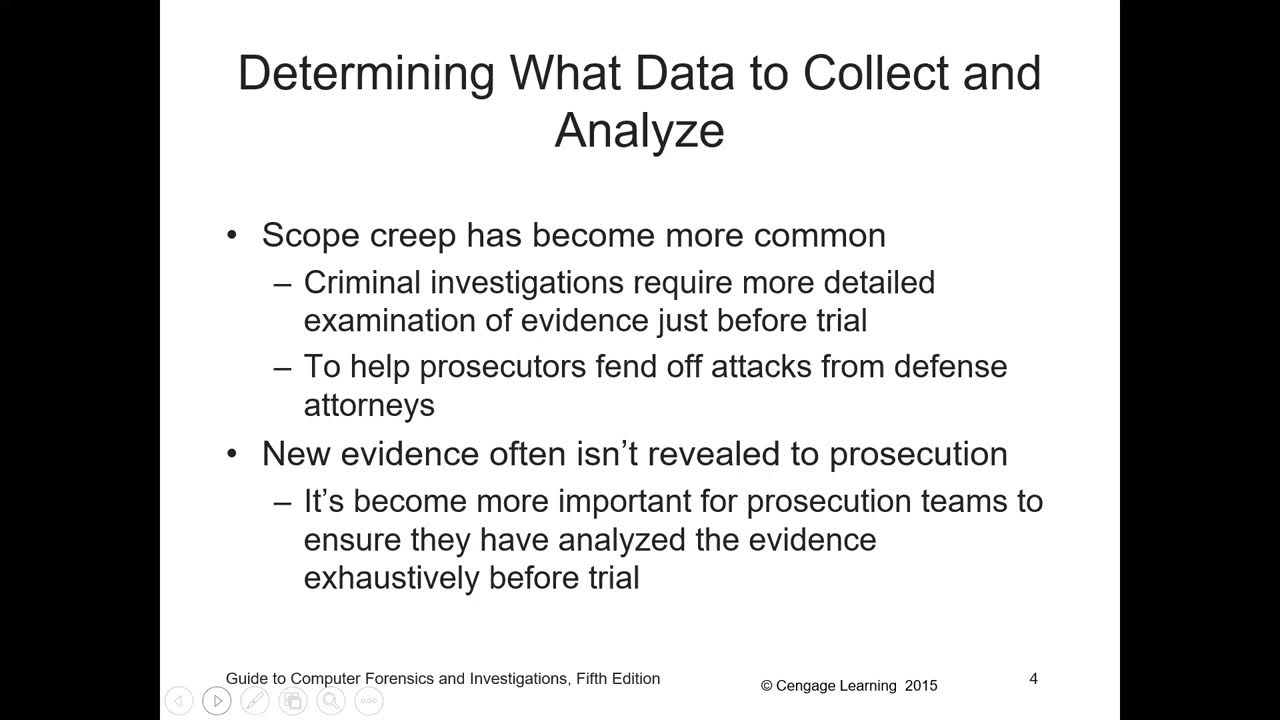 Determining What Data to Collect and Analyze

• Scope creep has become more common
– Criminal investigations require more detailed examination of evidence just before trial
– To help prosecutors fend off attacks from defense attorneys
• New evidence often isn't revealed to prosecution
– It's become more important for prosecution teams to ensure they have analyzed the evidence exhaustively before trial

Guide to Computer Forensics and Investigations, Fifth Edition © Cengage Learning 2015 4